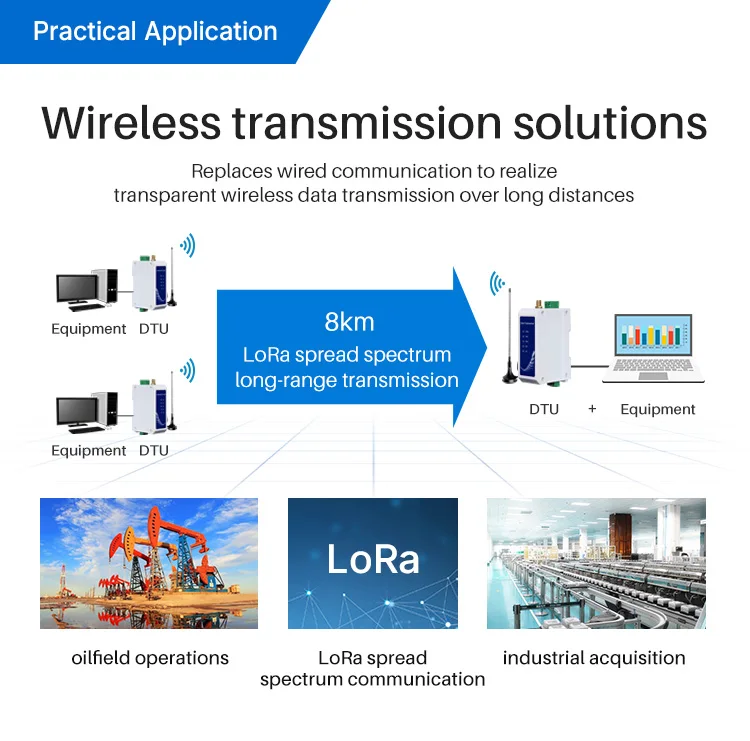 Practical Application

Wireless transmission solutions

Replaces wired communication to realize transparent wireless data transmission over long distances

Equipment DTU

Equipment DTU

8km
LoRa spread spectrum long-range transmission

DTU + Equipment

LoRa

oilfield operations

LoRa spread spectrum communication

industrial acquisition